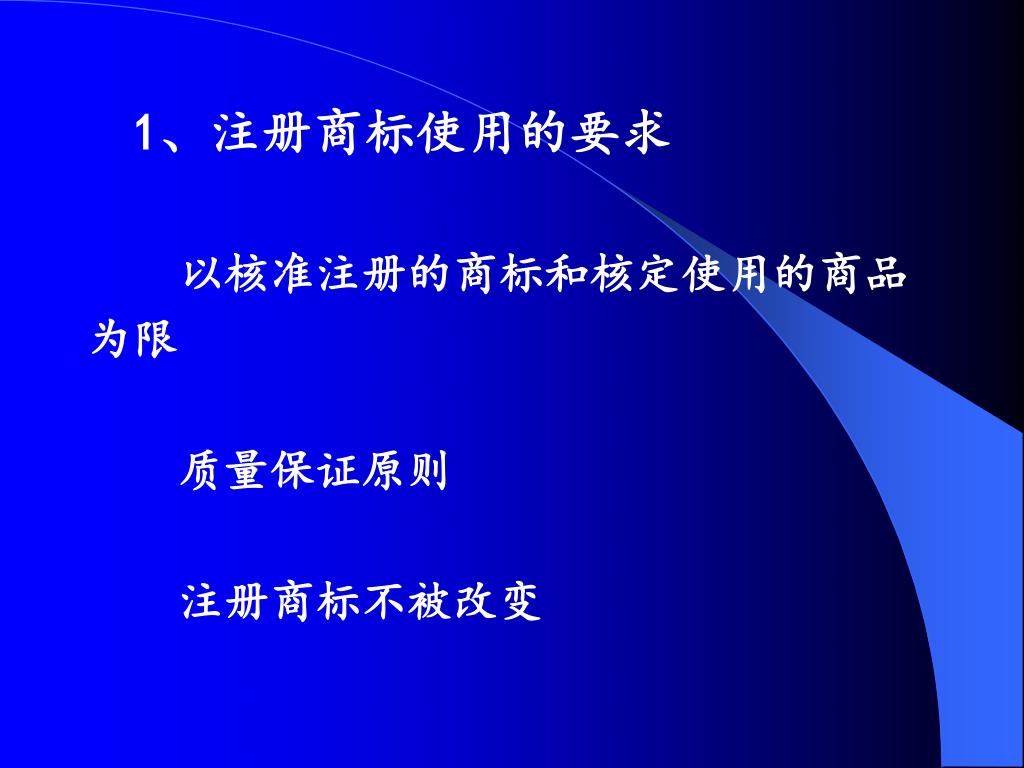 1、注册商标使用的要求

以核准注册的商标和核定使用的商品为限

质量保证原则

注册商标不被改变